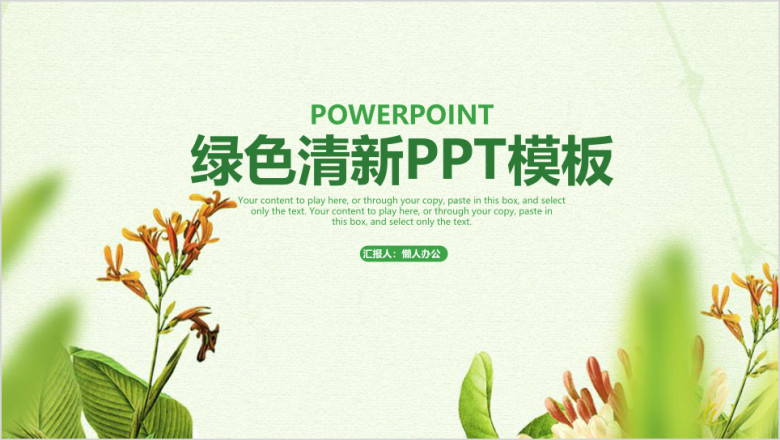 POWERPOINT
绿色清新PPT模板

Your content to play here, or through your copy, paste in this box, and select only the text. Your content to play here, or through your copy, paste in this box, and select only the text.

汇报人：懒人办公